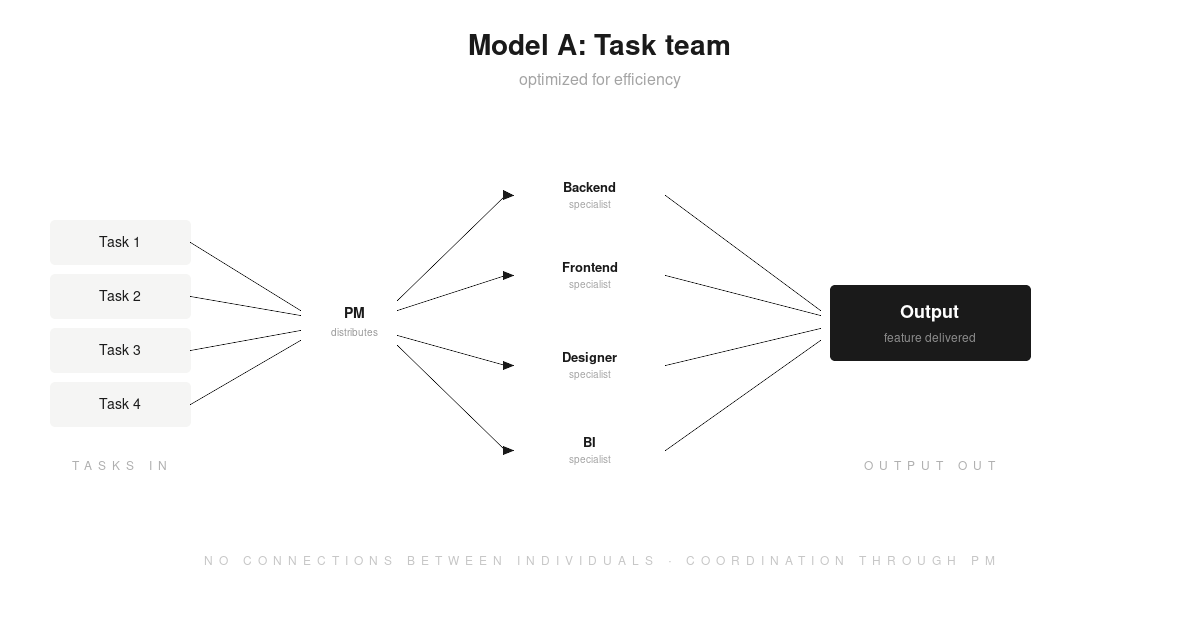 Model A: Task team

optimized for efficiency

Task 1

Task 2

Task 3

Task 4

TASKS IN

PM
distributes

Backend
specialist

Frontend
specialist

Designer
specialist

BI
specialist

Output
feature delivered

OUTPUT OUT

NO CONNECTIONS BETWEEN INDIVIDUALS · COORDINATION THROUGH PM